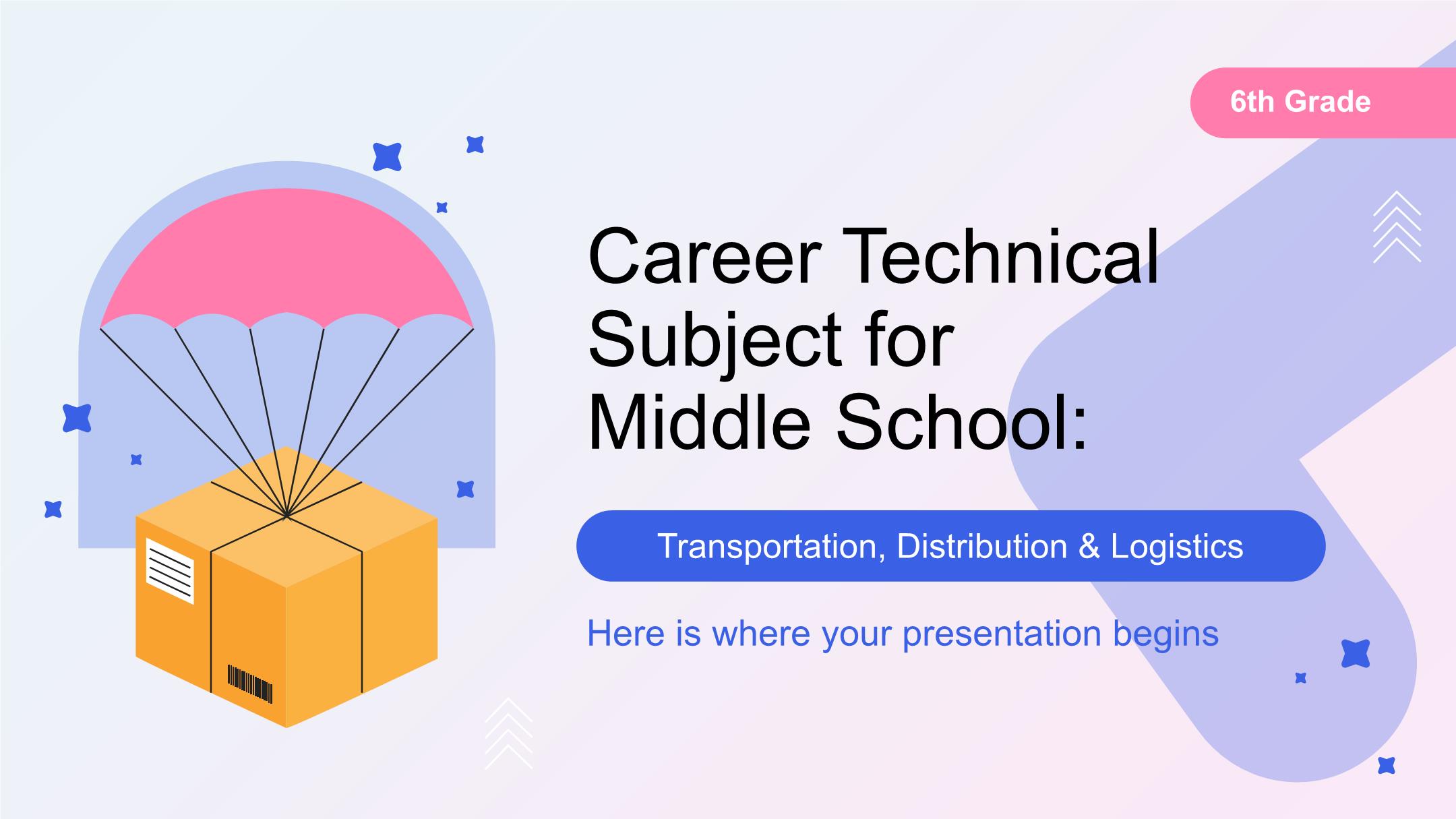 6th Grade

Career Technical Subject for Middle School:

Transportation, Distribution & Logistics

Here is where your presentation begins